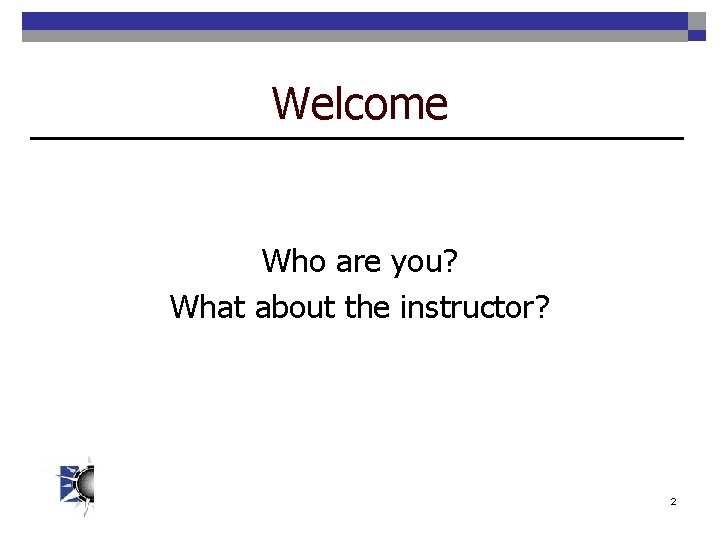 Welcome

Who are you?
What about the instructor?

2